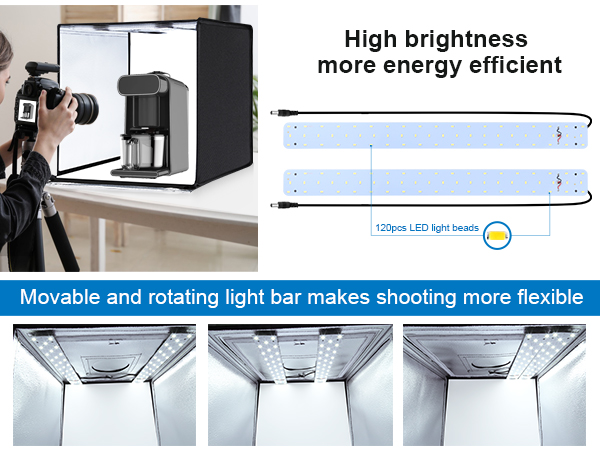 High brightness
more energy efficient

120pcs LED light beads

Movable and rotating light bar makes shooting more flexible